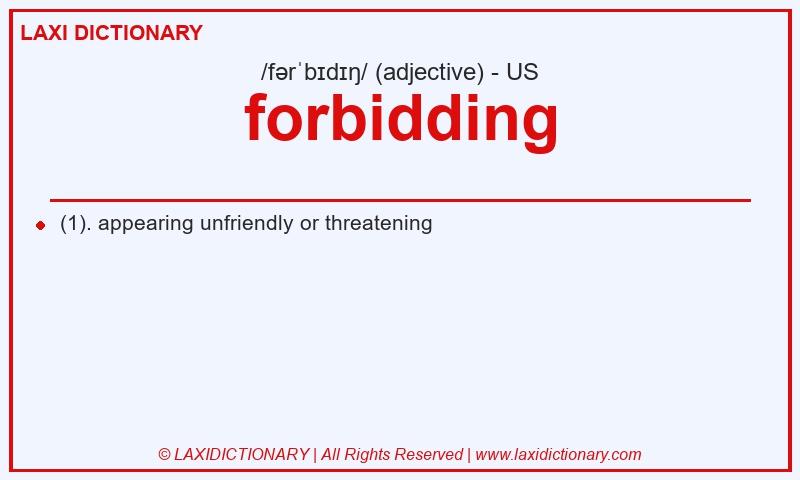 LAXI DICTIONARY

/fərˈbɪdɪŋ/ (adjective) - US

forbidding

(1). appearing unfriendly or threatening

© LAXIDICTIONARY | All Rights Reserved | www.laxidictionary.com